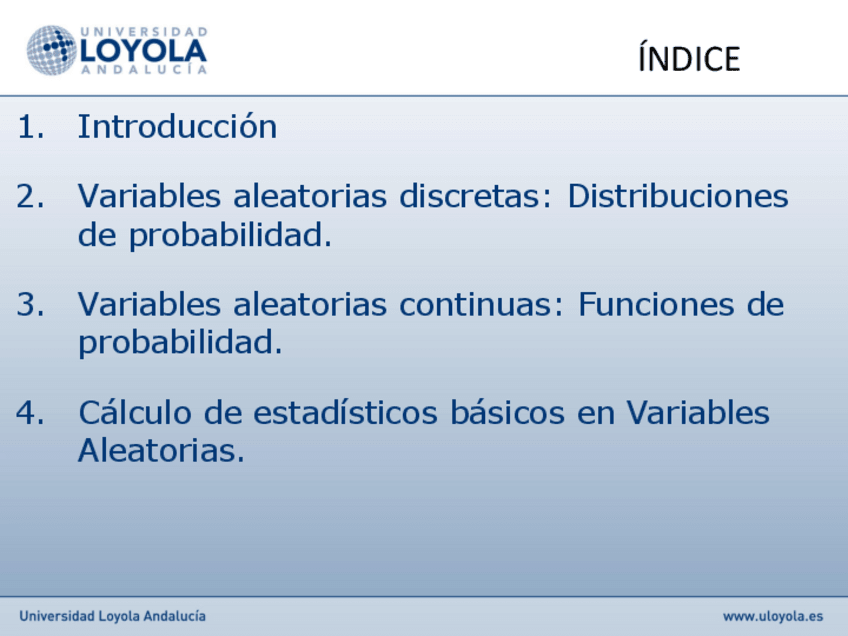 UNIVERSIDAD LOYOLA ANDALUCÍA

ÍNDICE

1. Introducción

2. Variables aleatorias discretas: Distribuciones de probabilidad.

3. Variables aleatorias continuas: Funciones de probabilidad.

4. Cálculo de estadísticos básicos en Variables Aleatorias.

Universidad Loyola Andalucía

www.uloyola.es